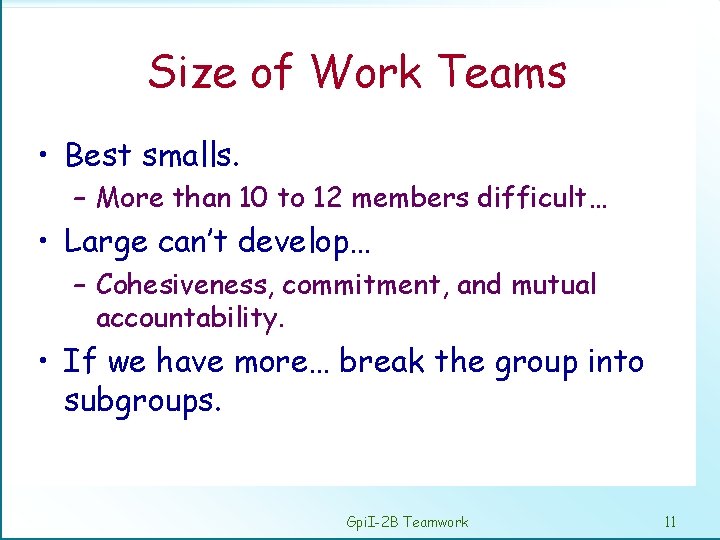 Size of Work Teams

• Best smalls.
– More than 10 to 12 members difficult…

• Large can't develop…
– Cohesiveness, commitment, and mutual accountability.

• If we have more… break the group into subgroups.

GpiI-2B Teamwork

11